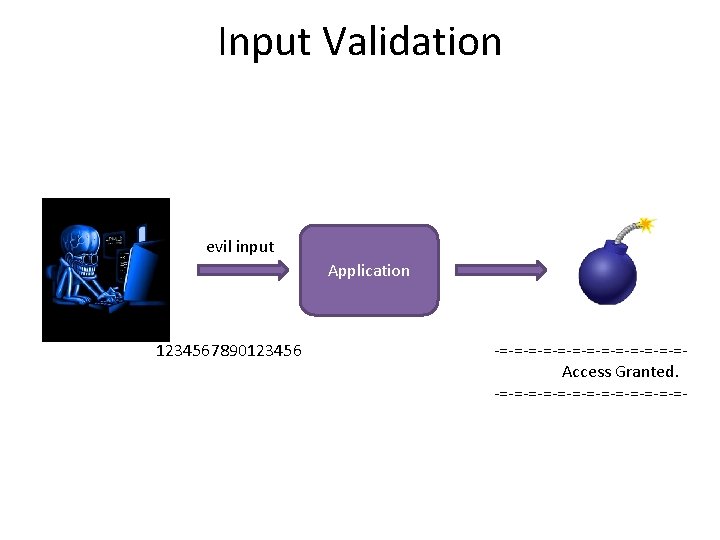 Input Validation

evil input

Application

1234567890123456

-=-=-=-=-=-=-=-=-=-=-=-=-=-=-=-
Access Granted.
-=-=-=-=-=-=-=-=-=-=-=-=-=-=-=-